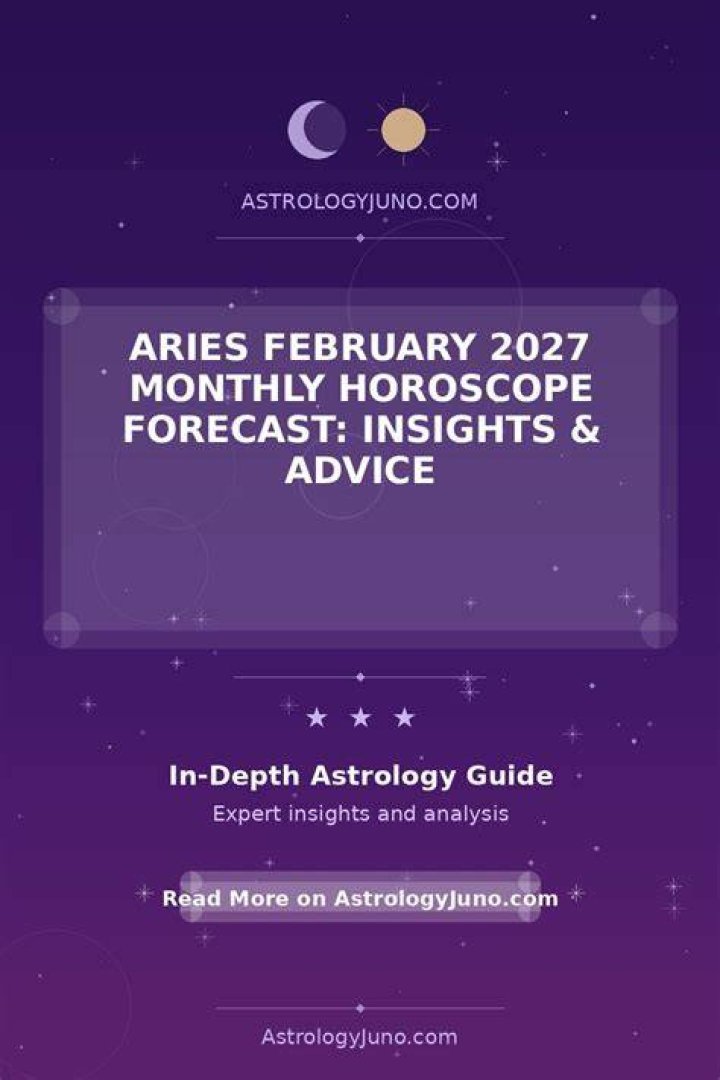 ASTROLOGYJUNO.COM

ARIES FEBRUARY 2027 MONTHLY HOROSCOPE FORECAST: INSIGHTS & ADVICE

★ ★ ★

In-Depth Astrology Guide

Expert insights and analysis

Read More on AstrologyJuno.com

AstrologyJuno.com